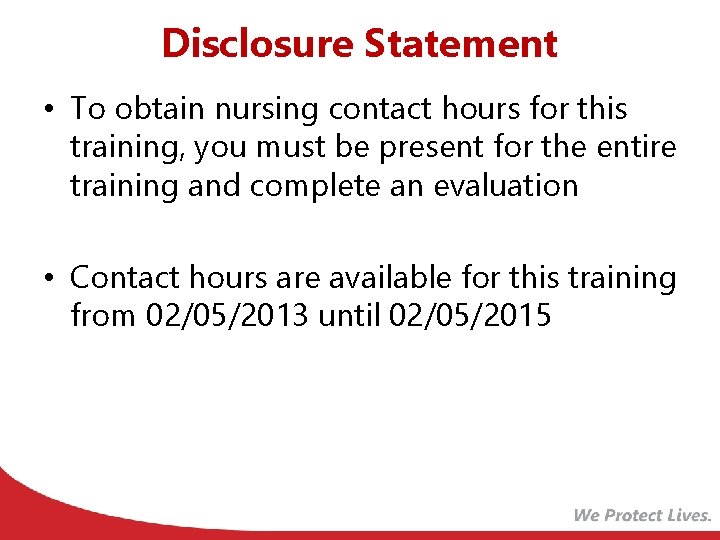 Disclosure Statement

• To obtain nursing contact hours for this training, you must be present for the entire training and complete an evaluation

• Contact hours are available for this training from 02/05/2013 until 02/05/2015

We Protect Lives.